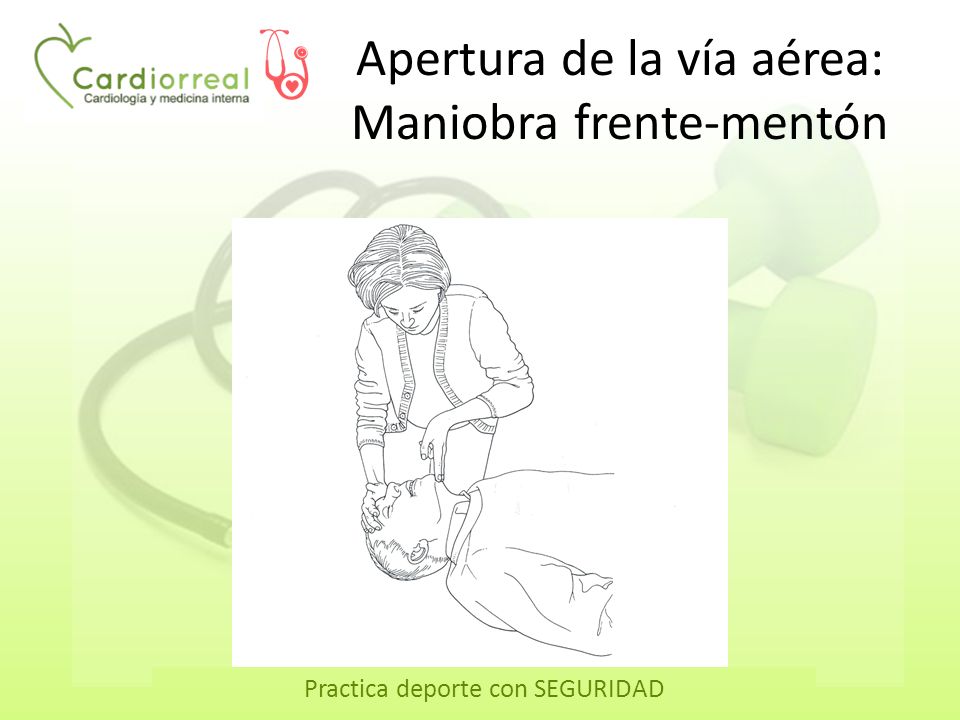 Cardiorreal
Cardiología y medicina interna

Apertura de la vía aérea: Maniobra frente-mentón

Practica deporte con SEGURIDAD